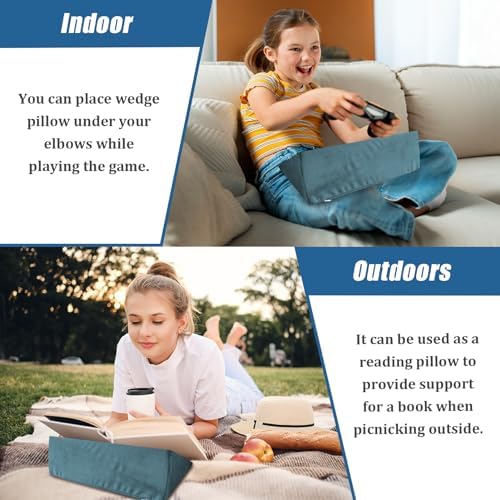 Indoor

You can place wedge pillow under your elbows while playing the game.

Outdoors

It can be used as a reading pillow to provide support for a book when picnicking outside.